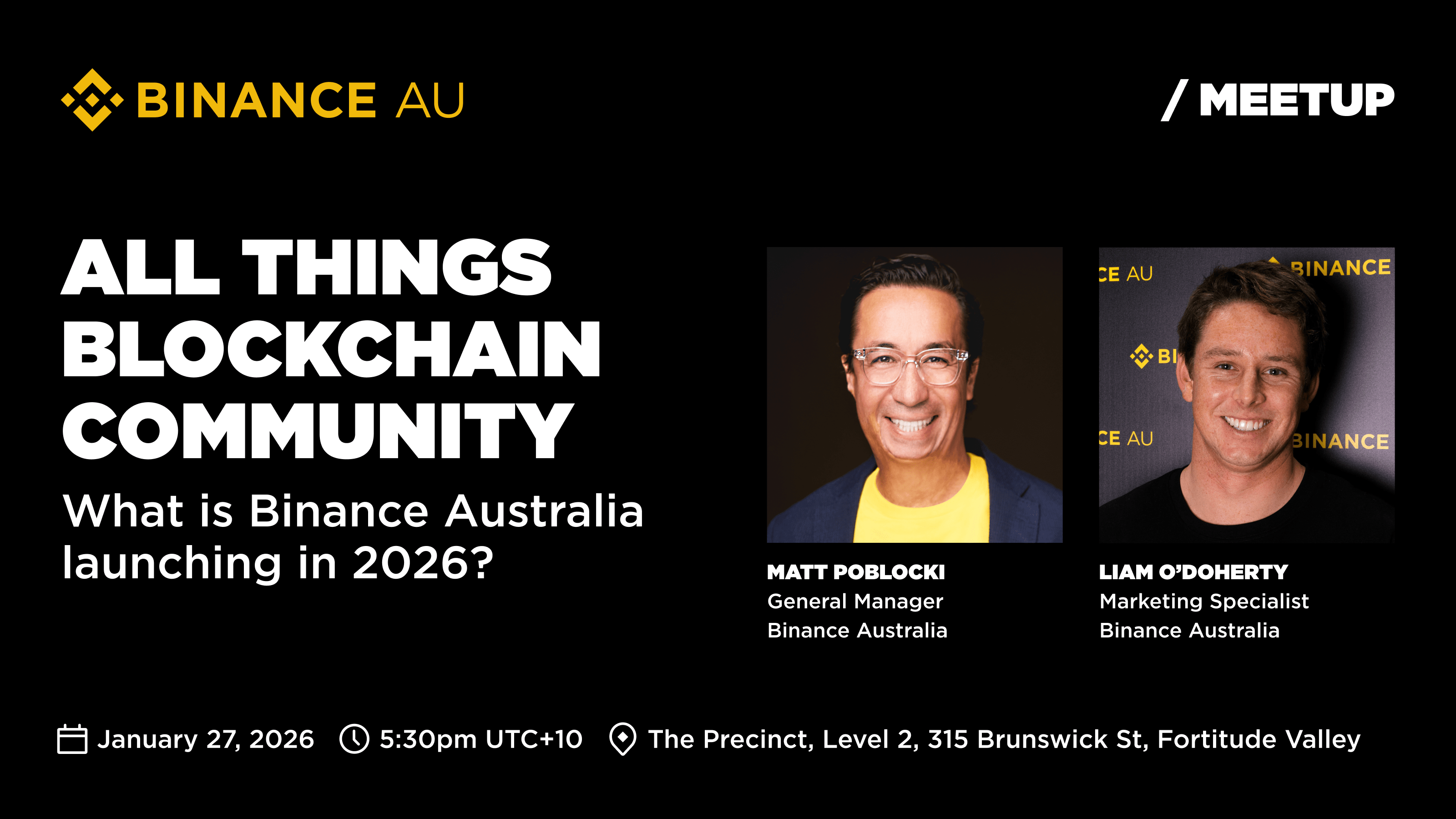 BINANCE AU

/ MEETUP

ALL THINGS BLOCKCHAIN COMMUNITY

What is Binance Australia launching in 2026?

CE AU BINANCE
BI
CE AU BINANCE

MATT POBLOCKI
General Manager
Binance Australia

LIAM O'DOHERTY
Marketing Specialist
Binance Australia

January 27, 2026 5:30pm UTC+10 The Precinct, Level 2, 315 Brunswick St, Fortitude Valley